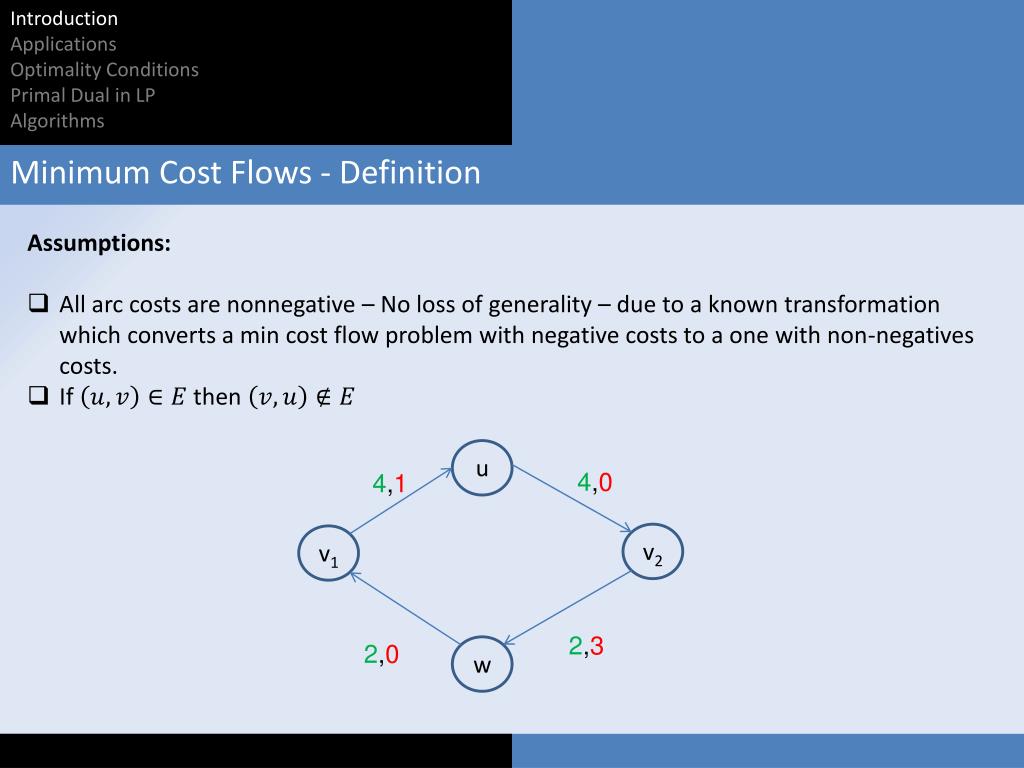 Introduction
Applications
Optimality Conditions
Primal Dual in LP
Algorithms

Minimum Cost Flows - Definition

**Assumptions:**

❑ All arc costs are nonnegative – No loss of generality – due to a known transformation which converts a min cost flow problem with negative costs to a one with non-negatives costs.
❑ If $(u, v) \in E$ then $(v, u) \notin E$

u
4,1
4,0
$v_1$
$v_2$
2,0
2,3
w